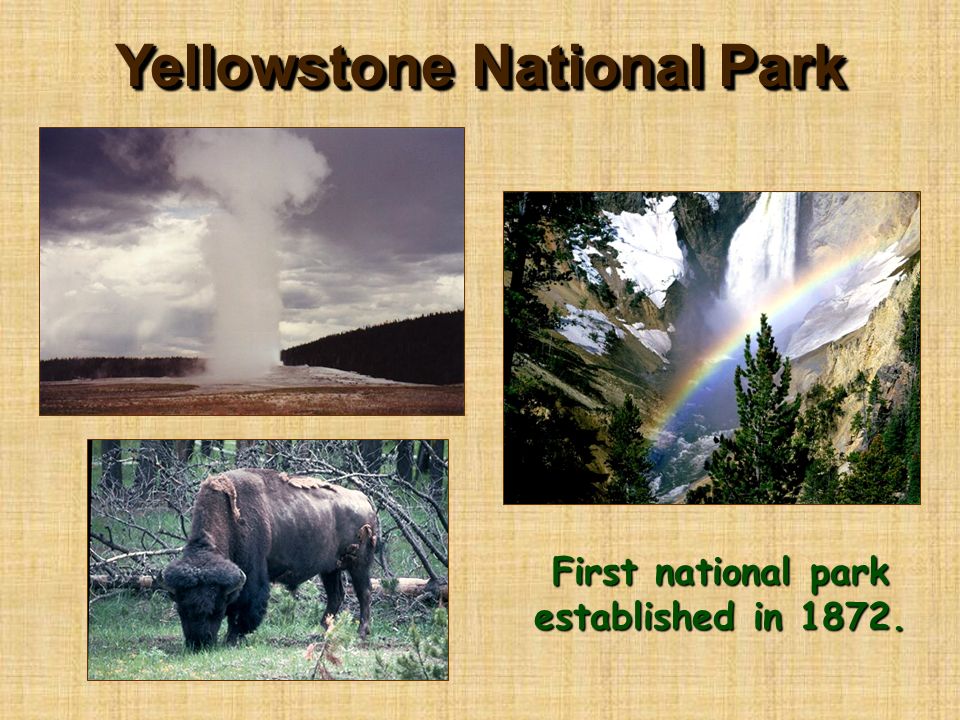 Yellowstone National Park

First national park established in 1872.